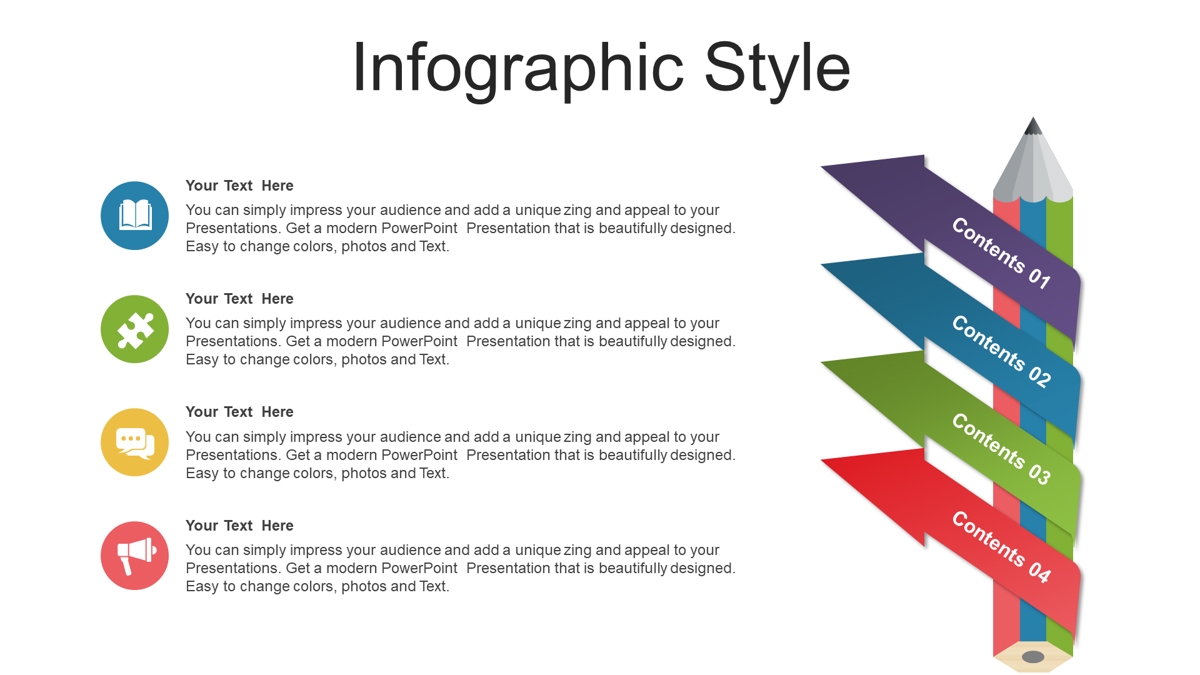 Infographic Style

Your Text Here
You can simply impress your audience and add a unique zing and appeal to your Presentations. Get a modern PowerPoint Presentation that is beautifully designed. Easy to change colors, photos and Text.

Your Text Here
You can simply impress your audience and add a unique zing and appeal to your Presentations. Get a modern PowerPoint Presentation that is beautifully designed. Easy to change colors, photos and Text.

Your Text Here
You can simply impress your audience and add a unique zing and appeal to your Presentations. Get a modern PowerPoint Presentation that is beautifully designed. Easy to change colors, photos and Text.

Your Text Here
You can simply impress your audience and add a unique zing and appeal to your Presentations. Get a modern PowerPoint Presentation that is beautifully designed. Easy to change colors, photos and Text.

Contents 01
Contents 02
Contents 03
Contents 04